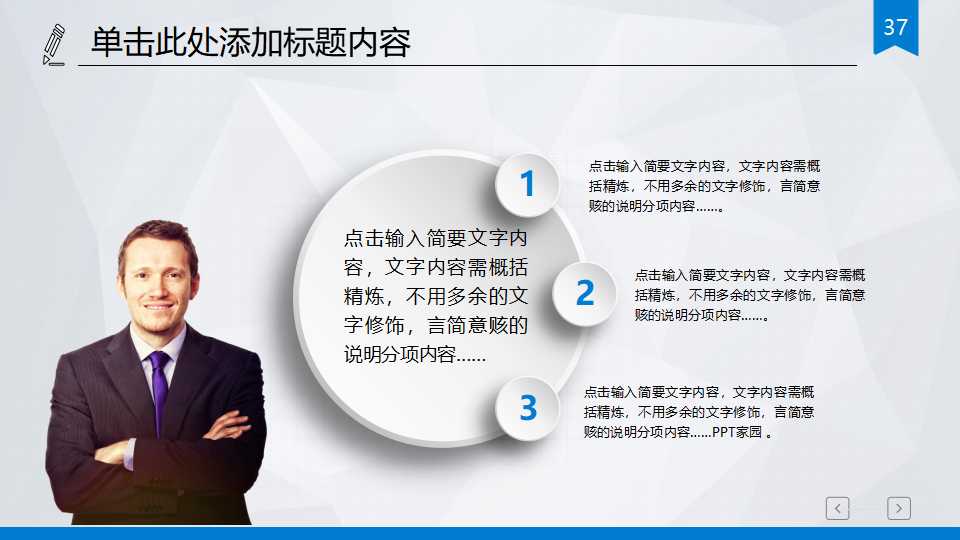 单击此处添加标题内容

37

点击输入简要文字内容，文字内容需概括精炼，不用多余的文字修饰，言简意赅的说明分项内容……

1

点击输入简要文字内容，文字内容需概括精炼，不用多余的文字修饰，言简意赅的说明分项内容……。

2

点击输入简要文字内容，文字内容需概括精炼，不用多余的文字修饰，言简意赅的说明分项内容……。

3

点击输入简要文字内容，文字内容需概括精炼，不用多余的文字修饰，言简意赅的说明分项内容……PPT家园 。